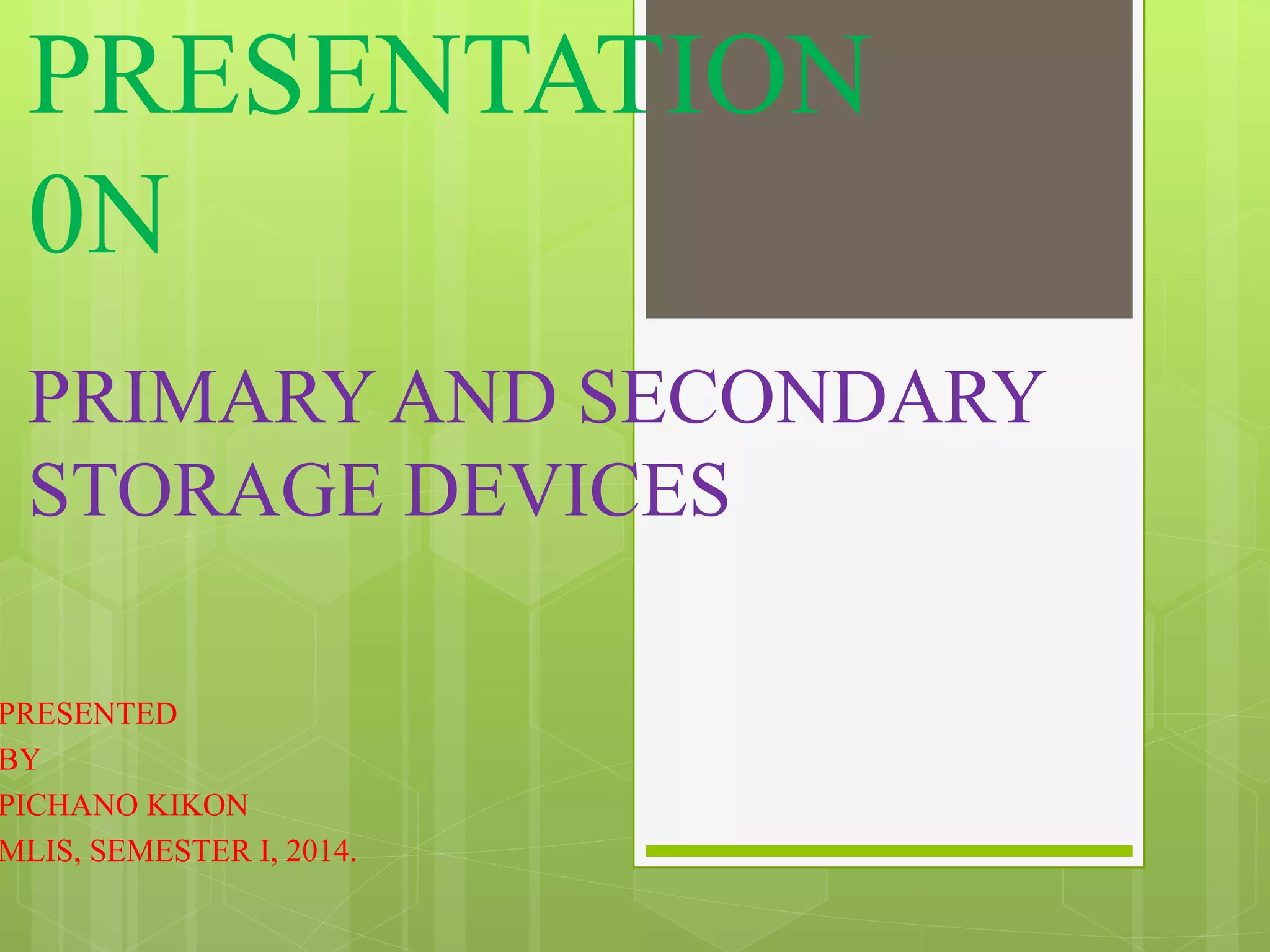 PRESENTATION
0N

PRIMARY AND SECONDARY STORAGE DEVICES

PRESENTED
BY
PICHANO KIKON
MLIS, SEMESTER I, 2014.